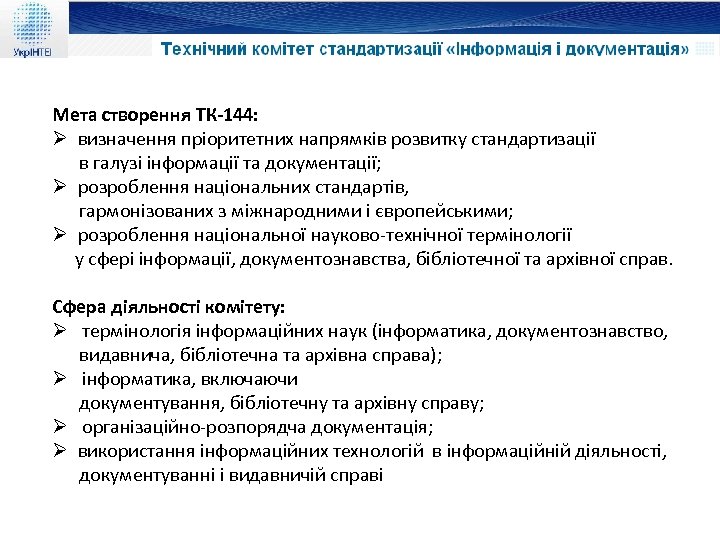 УкрІНТЕІ

Технічний комітет стандартизації «Інформація і документація»

Мета створення ТК-144:
➢ визначення пріоритетних напрямків розвитку стандартизації в галузі інформації та документації;
➢ розроблення національних стандартів, гармонізованих з міжнародними і європейськими;
➢ розроблення національної науково-технічної термінології у сфері інформації, документознавства, бібліотечної та архівної справ.

Сфера діяльності комітету:
➢ термінологія інформаційних наук (інформатика, документознавство, видавнича, бібліотечна та архівна справа);
➢ інформатика, включаючи документування, бібліотечну та архівну справу;
➢ організаційно-розпорядча документація;
➢ використання інформаційних технологій в інформаційній діяльності, документуванні і видавничій справі